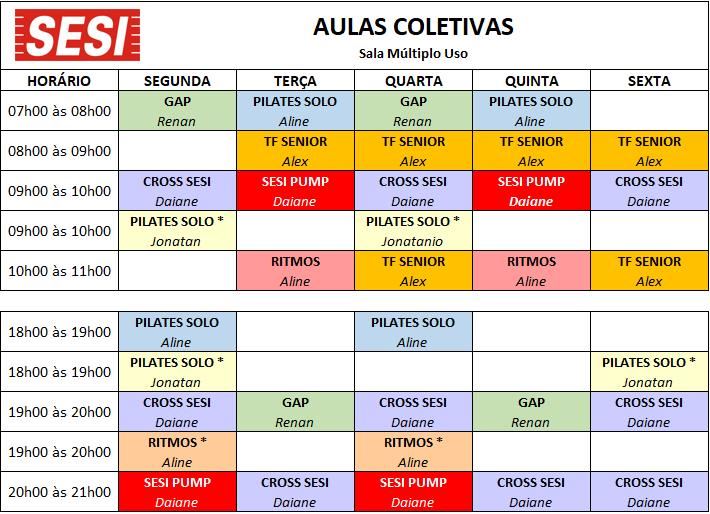 SESI

AULAS COLETIVAS
Sala Múltiplo Uso

| HORÁRIO | SEGUNDA | TERÇA | QUARTA | QUINTA | SEXTA |
|---|---|---|---|---|---|
| 07h00 às 08h00 | GAP Renan | PILATES SOLO Aline | GAP Renan | PILATES SOLO Aline | |
| 08h00 às 09h00 | | TF SENIOR Alex | TF SENIOR Alex | TF SENIOR Alex | TF SENIOR Alex |
| 09h00 às 10h00 | CROSS SESI Daiane | SESI PUMP Daiane | CROSS SESI Daiane | SESI PUMP Daiane | CROSS SESI Daiane |
| 09h00 às 10h00 | PILATES SOLO * Jonatan | | PILATES SOLO * Jonatanio | | |
| 10h00 às 11h00 | | RITMOS Aline | TF SENIOR Alex | RITMOS Aline | TF SENIOR Alex |

| | | | | | |
|---|---|---|---|---|---|
| 18h00 às 19h00 | PILATES SOLO Aline | | PILATES SOLO Aline | | |
| 18h00 às 19h00 | PILATES SOLO * Jonatan | | | | PILATES SOLO * Jonatan |
| 19h00 às 20h00 | CROSS SESI Daiane | GAP Renan | CROSS SESI Daiane | GAP Renan | CROSS SESI Daiane |
| 19h00 às 20h00 | RITMOS * Aline | | RITMOS * Aline | | |
| 20h00 às 21h00 | SESI PUMP Daiane | CROSS SESI Daiane | SESI PUMP Daiane | CROSS SESI Daiane | CROSS SESI Daiane |